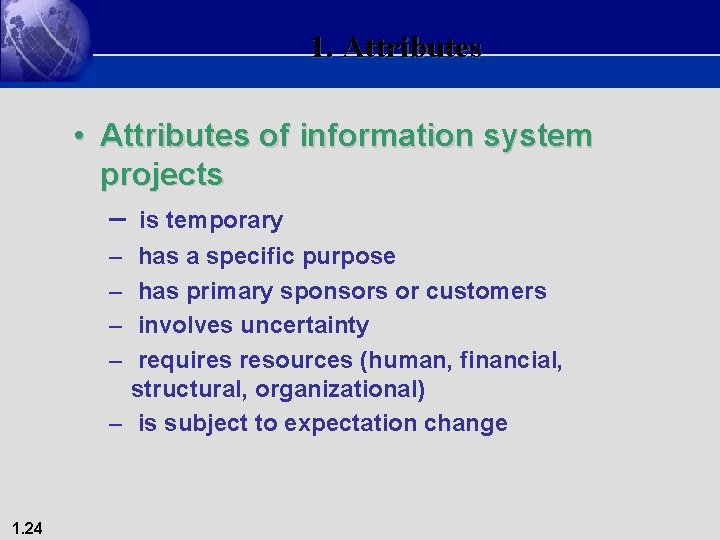 1. Attributes

• Attributes of information system projects

– is temporary
– has a specific purpose
– has primary sponsors or customers
– involves uncertainty
– requires resources (human, financial, structural, organizational)
– is subject to expectation change

1.24